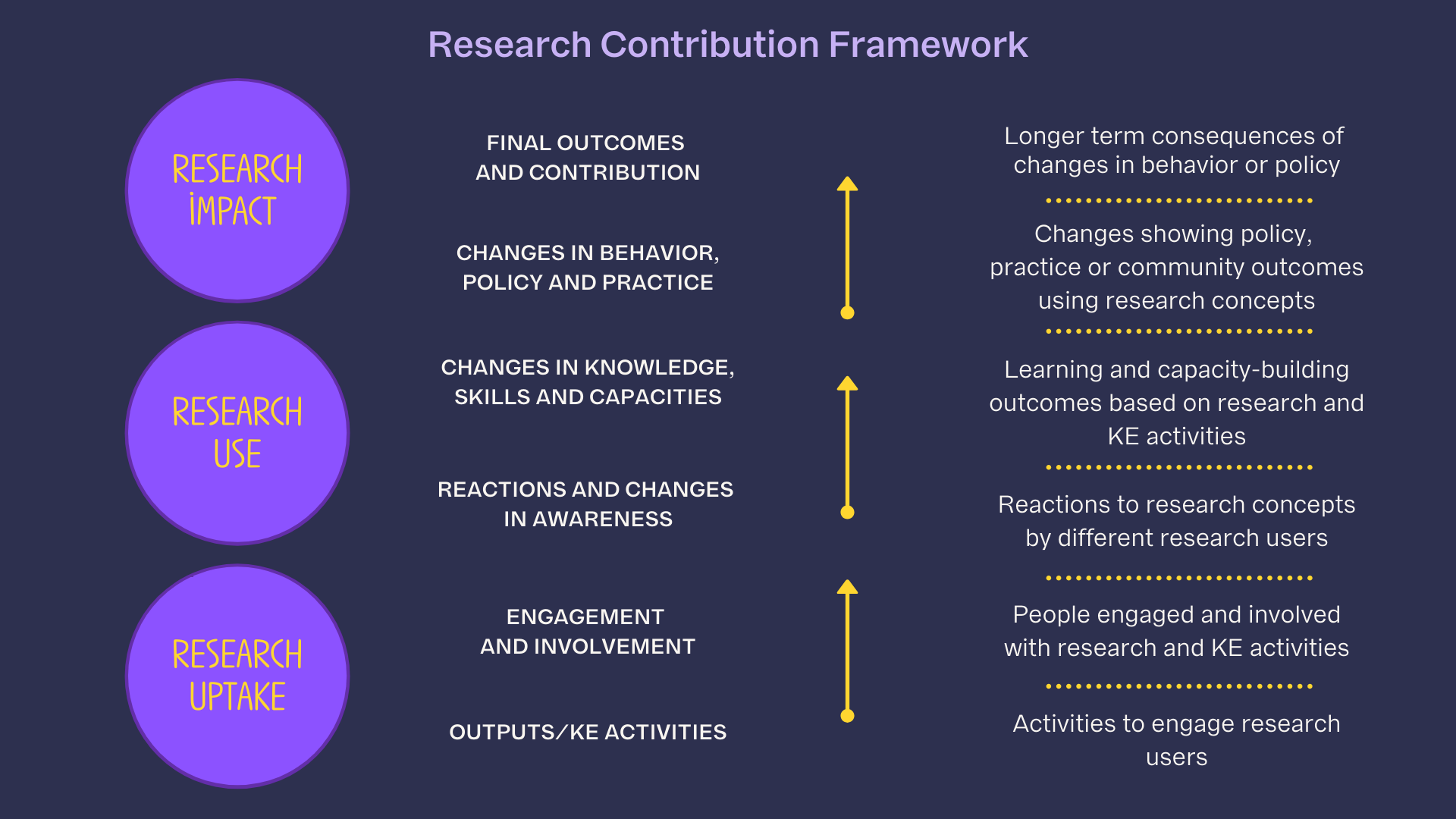 Research Contribution Framework

RESEARCH IMPACT

RESEARCH USE

RESEARCH UPTAKE

FINAL OUTCOMES AND CONTRIBUTION

CHANGES IN BEHAVIOR, POLICY AND PRACTICE

CHANGES IN KNOWLEDGE, SKILLS AND CAPACITIES

REACTIONS AND CHANGES IN AWARENESS

ENGAGEMENT AND INVOLVEMENT

OUTPUTS/KE ACTIVITIES

Longer term consequences of changes in behavior or policy

Changes showing policy, practice or community outcomes using research concepts

Learning and capacity-building outcomes based on research and KE activities

Reactions to research concepts by different research users

People engaged and involved with research and KE activities

Activities to engage research users